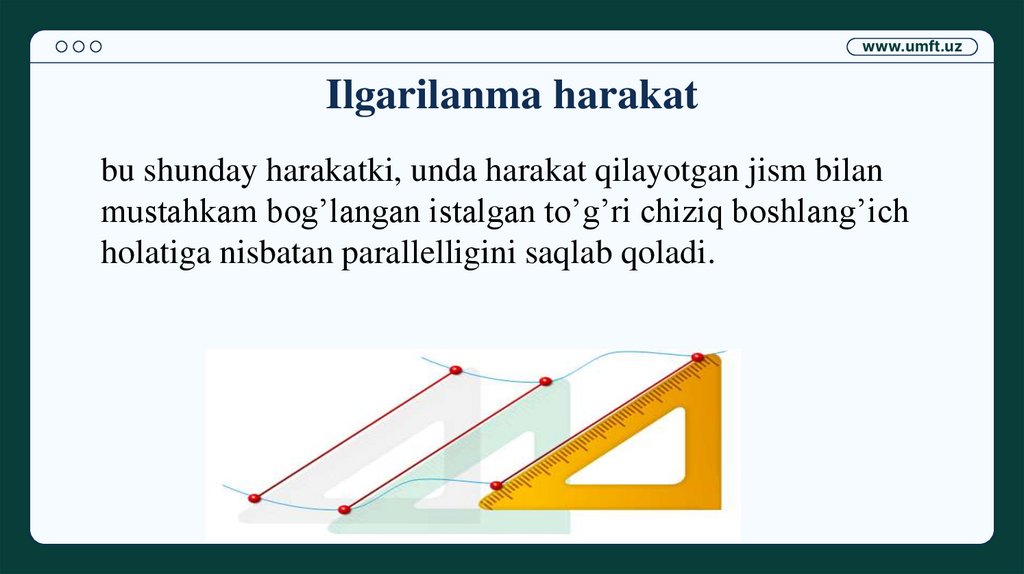 www.umft.uz

Ilgarilanma harakat

bu shunday harakatki, unda harakat qilayotgan jism bilan mustahkam bog’langan istalgan to’g’ri chiziq boshlang’ich holatiga nisbatan parallelligini saqlab qoladi.